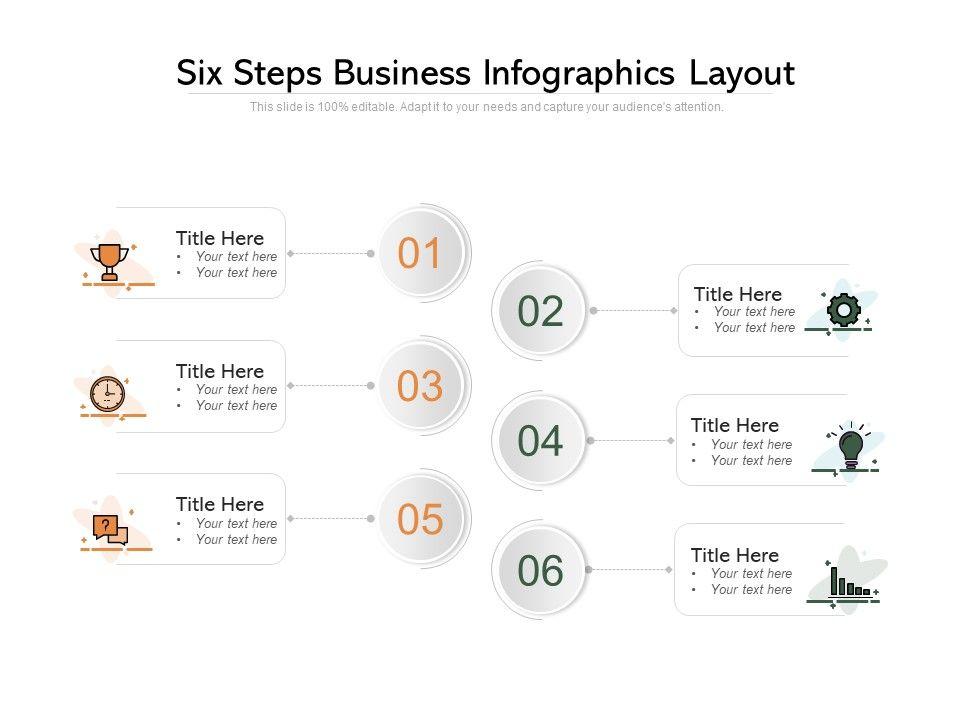 Six Steps Business Infographics Layout

This slide is 100% editable. Adapt it to your needs and capture your audience's attention.

Title Here
• Your text here
• Your text here

01

02

Title Here
• Your text here
• Your text here

Title Here
• Your text here
• Your text here

03

04

Title Here
• Your text here
• Your text here

Title Here
• Your text here
• Your text here

05

06

Title Here
• Your text here
• Your text here